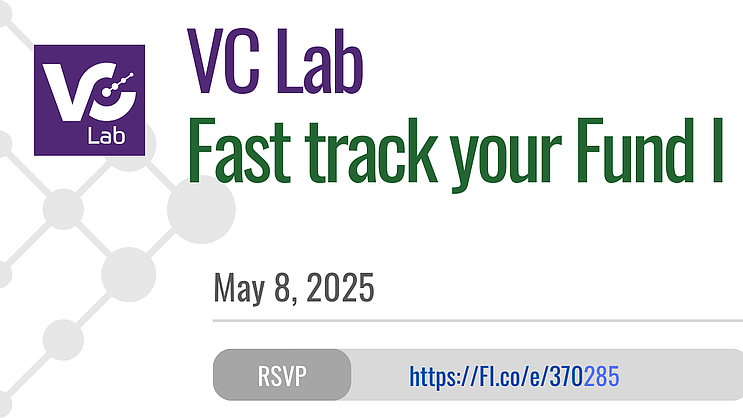 VC
Lab

VC Lab
Fast track your Fund I

May 8, 2025

RSVP https://FI.co/e/370285